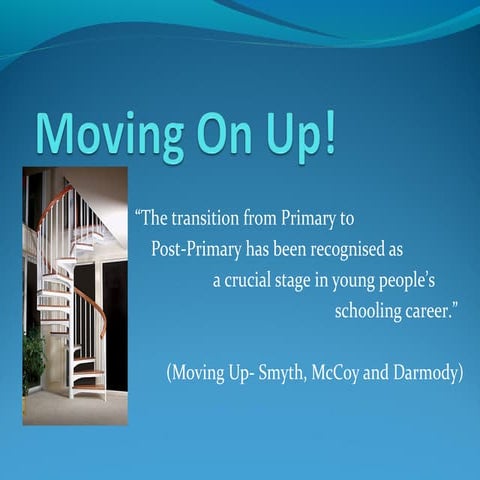 Moving On Up!

“The transition from Primary to Post-Primary has been recognised as a crucial stage in young people’s schooling career.”

(Moving Up- Smyth, McCoy and Darmody)